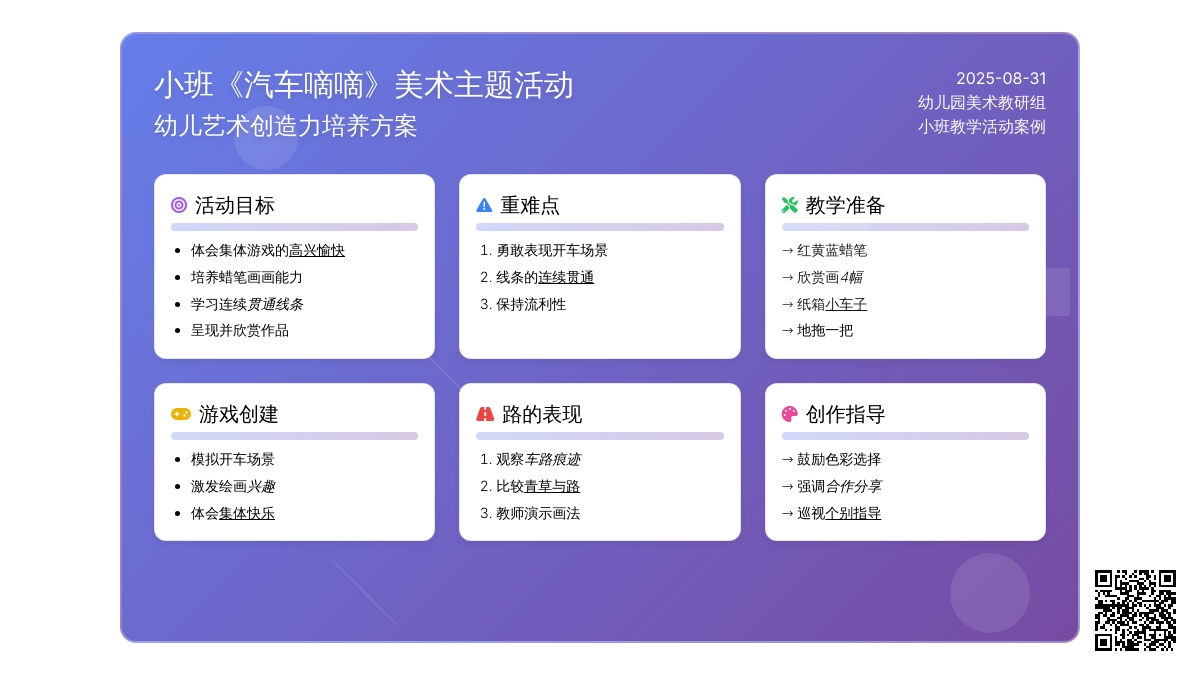 小班《汽车嘀嘀》美术主题活动
幼儿艺术创造力培养方案

2025-08-31
幼儿园美术教研组
小班教学活动案例

活动目标
- 体会集体游戏的高兴愉快
- 培养蜡笔画画能力
- 学习连续贯通线条
- 呈现并欣赏作品

重难点
1. 勇敢表现开车场景
2. 线条的连续贯通
3. 保持流利性

教学准备
→ 红黄蓝蜡笔
→ 欣赏画4幅
→ 纸箱小车子
→ 地拖一把

游戏创建
- 模拟开车场景
- 激发绘画兴趣
- 体会集体快乐

路的表现
1. 观察车路痕迹
2. 比较青草与路
3. 教师演示画法

创作指导
→ 鼓励色彩选择
→ 强调合作分享
→ 巡视个别指导